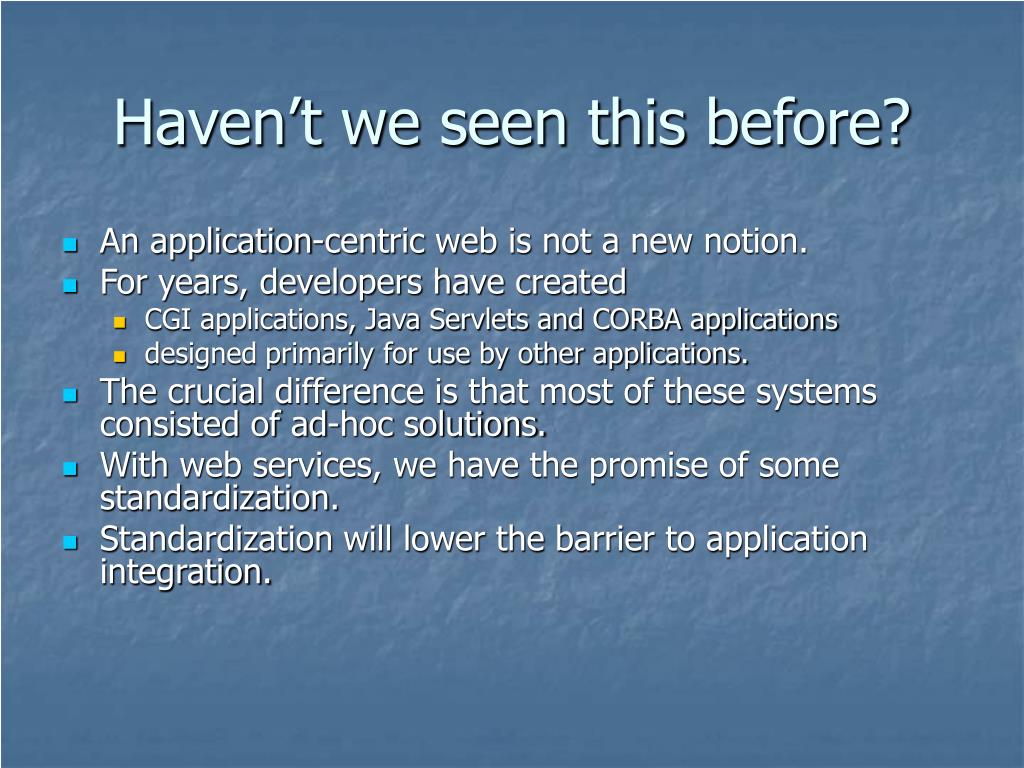 Haven’t we seen this before?

- An application-centric web is not a new notion.
- For years, developers have created
  - CGI applications, Java Servlets and CORBA applications
  - designed primarily for use by other applications.
- The crucial difference is that most of these systems consisted of ad-hoc solutions.
- With web services, we have the promise of some standardization.
- Standardization will lower the barrier to application integration.